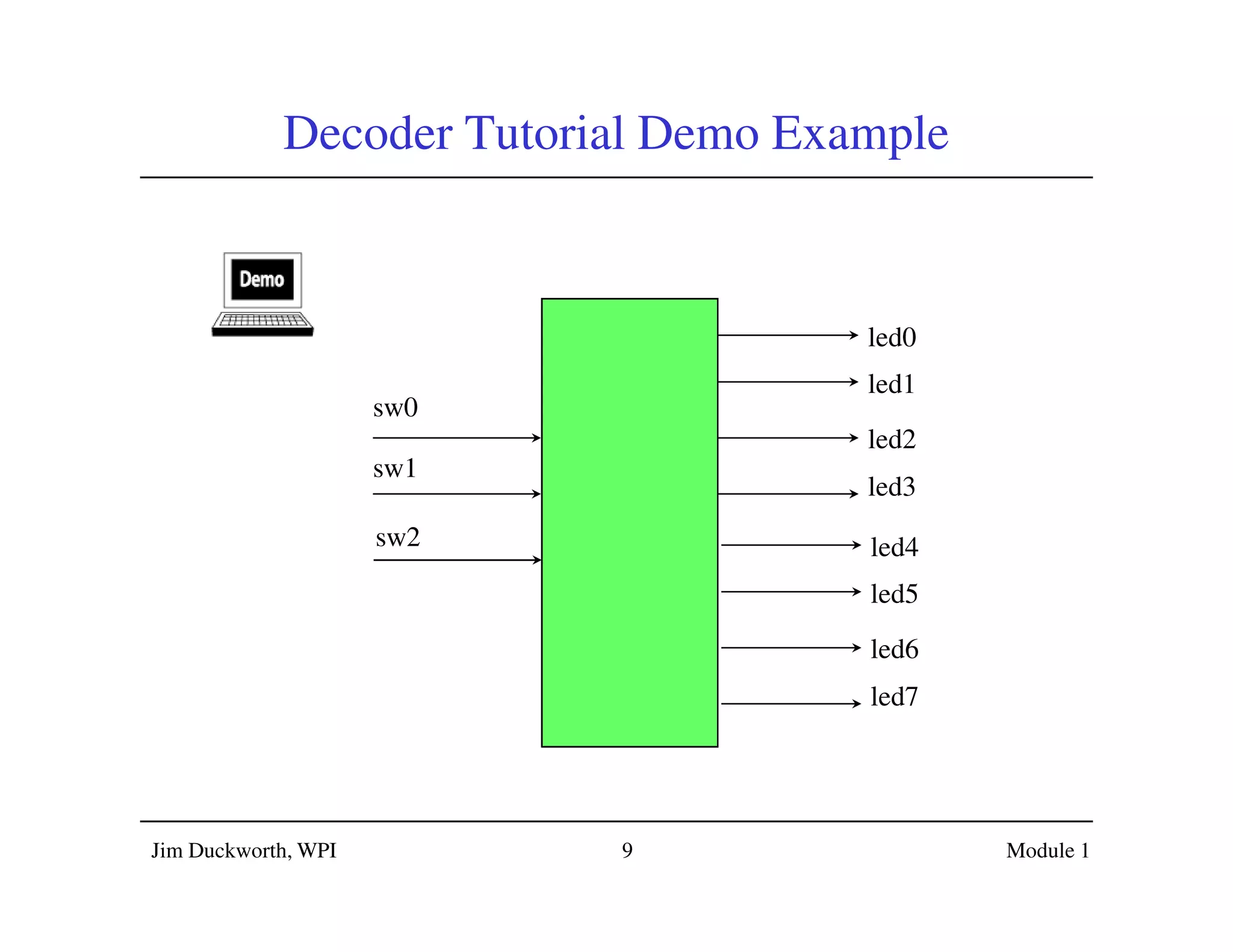 Decoder Tutorial Demo Example

Demo

sw0
sw1
sw2

led0
led1
led2
led3
led4
led5
led6
led7

Jim Duckworth, WPI

9

Module 1